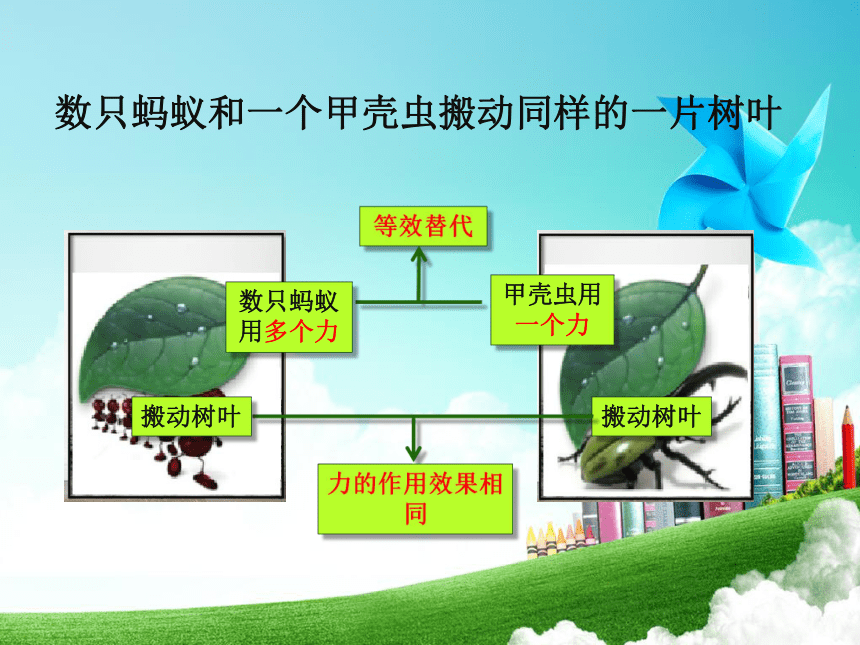 数只蚂蚁和一个甲壳虫搬动同样的一片树叶

等效替代

数只蚂蚁用多个力

甲壳虫用一个力

搬动树叶

搬动树叶

力的作用效果相同